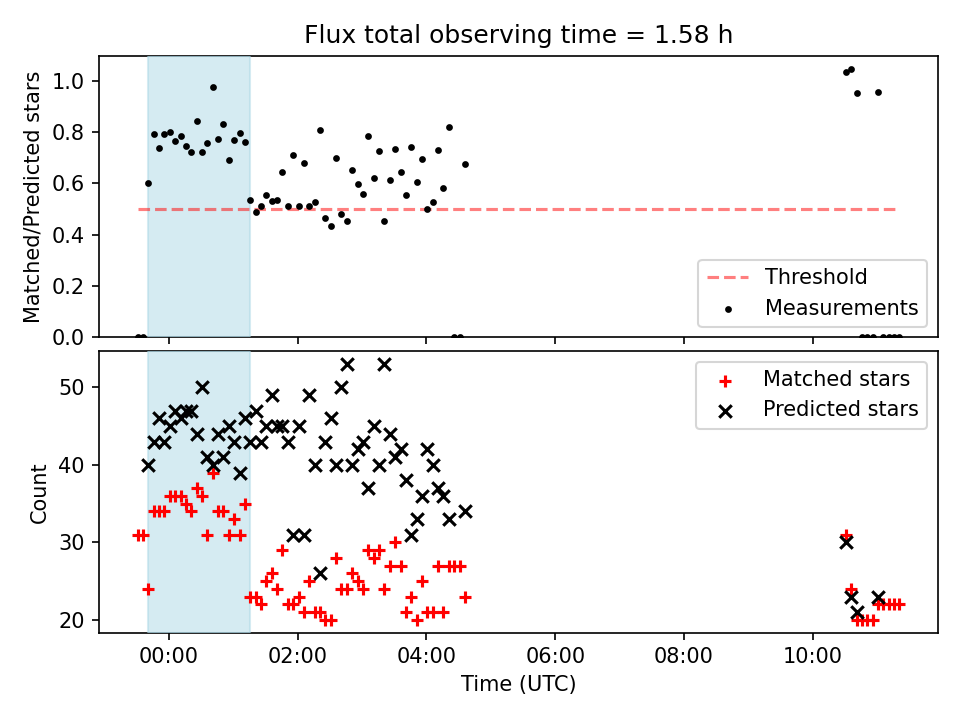 Flux total observing time = 1.58 h

Matched/Predicted stars

1.0
0.8
0.6
0.4
0.2
0.0

Threshold
Measurements

Count

50
40
30
20

Matched stars
Predicted stars

00:00
02:00
04:00
06:00
08:00
10:00

Time (UTC)